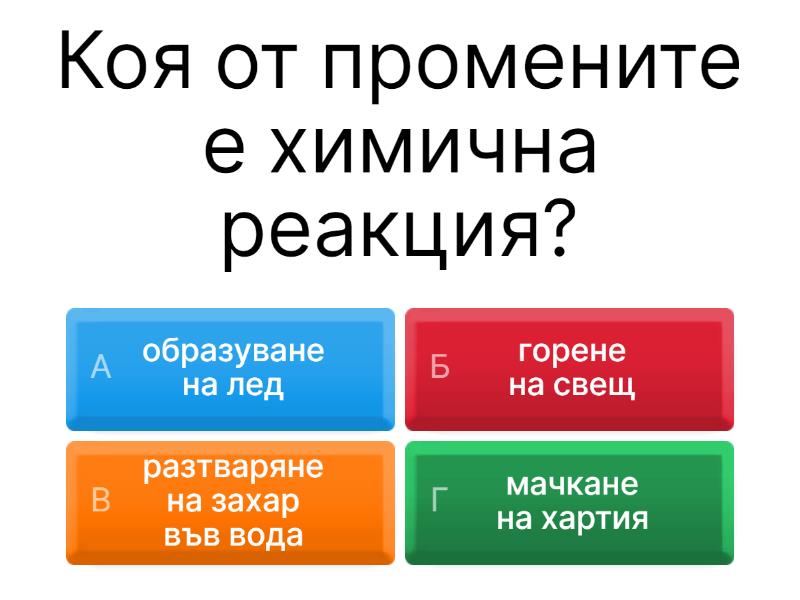 Коя от промените е химична реакция?

А образуване на лед

Б горене на свещ

В разтваряне на захар във вода

Г мачкане на хартия